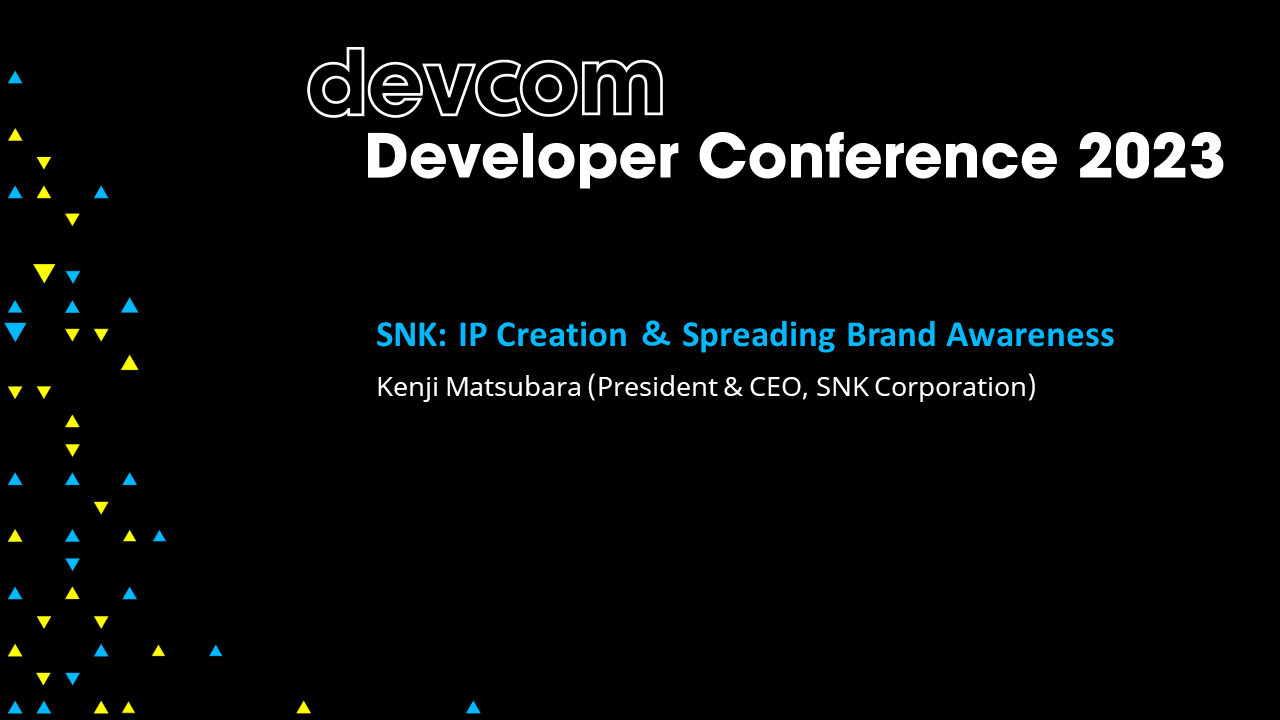 devcom
Developer Conference 2023

SNK: IP Creation & Spreading Brand Awareness

Kenji Matsubara (President & CEO, SNK Corporation)